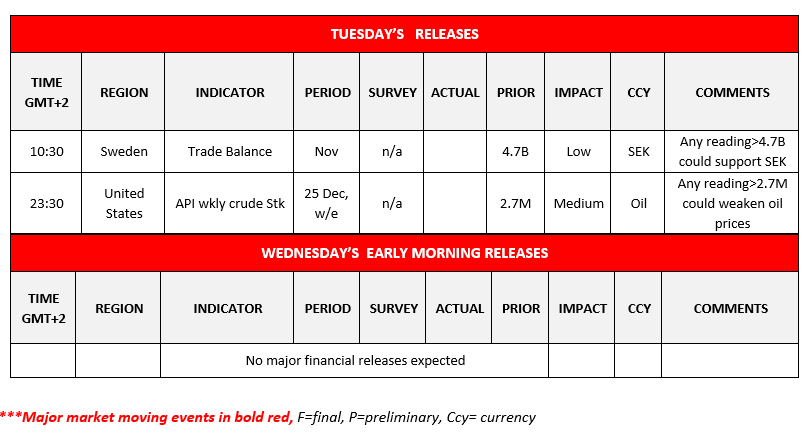 TUESDAY'S RELEASES

| TIME GMT+2 | REGION | INDICATOR | PERIOD | SURVEY | ACTUAL | PRIOR | IMPACT | CCY | COMMENTS |
|---|---|---|---|---|---|---|---|---|---|
| 10:30 | Sweden | Trade Balance | Nov | n/a | | 4.7B | Low | SEK | Any reading>4.7B could support SEK |
| 23:30 | United States | API wkly crude Stk | 25 Dec, w/e | n/a | | 2.7M | Medium | Oil | Any reading>2.7M could weaken oil prices |

WEDNESDAY'S EARLY MORNING RELEASES

| TIME GMT+2 | REGION | INDICATOR | PERIOD | SURVEY | ACTUAL | PRIOR | IMPACT | CCY | COMMENTS |
|---|---|---|---|---|---|---|---|---|---|
| | | No major financial releases expected | | | | | | | |

***Major market moving events in bold red, F=final, P=preliminary, Ccy= currency